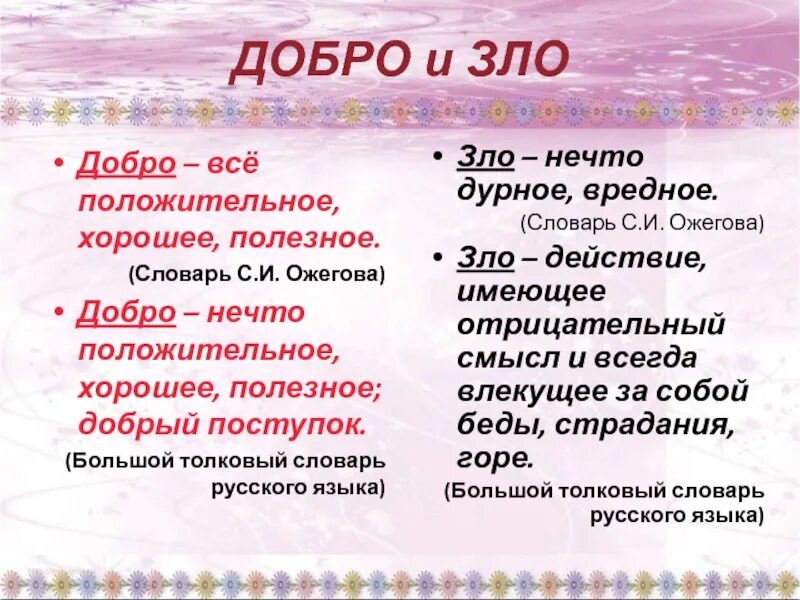 ДОБРО и ЗЛО

• Добро – всё положительное, хорошее, полезное.
(Словарь С.И. Ожегова)

• Добро – нечто положительное, хорошее, полезное; добрый поступок.
(Большой толковый словарь русского языка)

• Зло – нечто дурное, вредное.
(Словарь С.И. Ожегова)

• Зло – действие, имеющее отрицательный смысл и всегда влекущее за собой беды, страдания, горе.
(Большой толковый словарь русского языка)